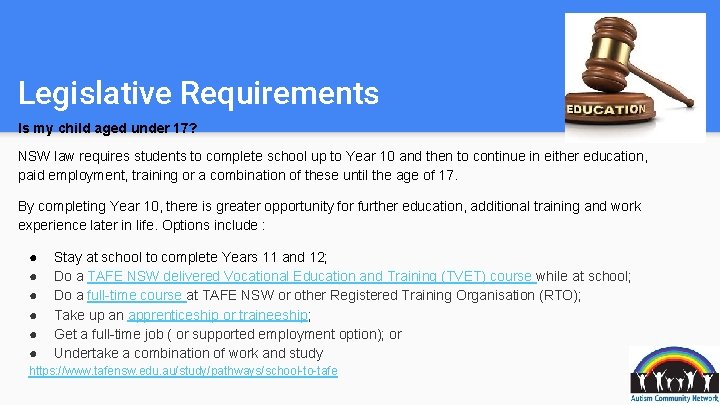 Legislative Requirements

EDUCATION

Is my child aged under 17?

NSW law requires students to complete school up to Year 10 and then to continue in either education, paid employment, training or a combination of these until the age of 17.

By completing Year 10, there is greater opportunity for further education, additional training and work experience later in life. Options include :

● Stay at school to complete Years 11 and 12;
● Do a TAFE NSW delivered Vocational Education and Training (TVET) course while at school;
● Do a full-time course at TAFE NSW or other Registered Training Organisation (RTO);
● Take up an apprenticeship or traineeship;
● Get a full-time job ( or supported employment option); or
● Undertake a combination of work and study

https://www.tafensw.edu.au/study/pathways/school-to-tafe

Autism Community Network